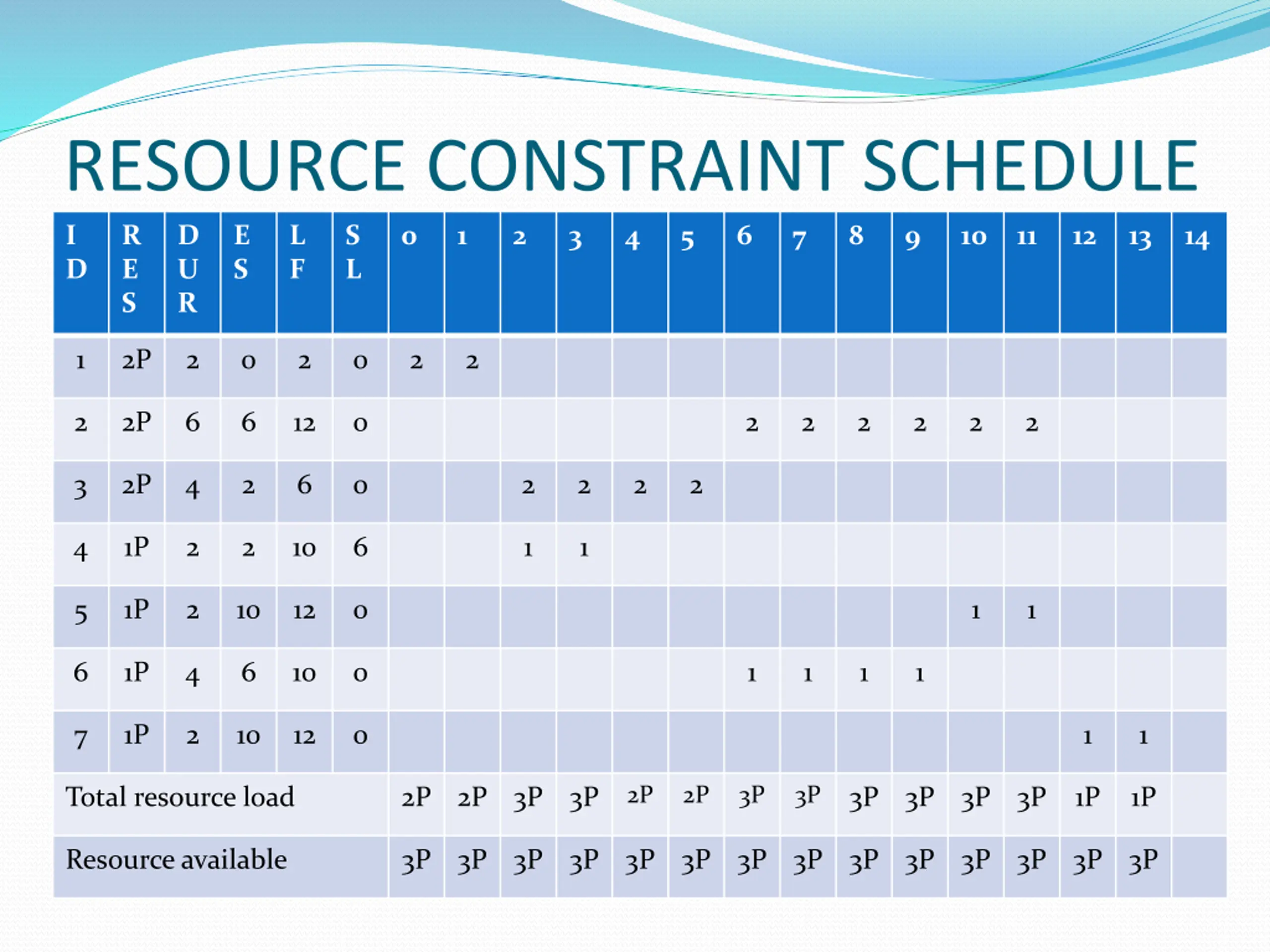 RESOURCE CONSTRAINT SCHEDULE

| ID | RES | DUR | ES | LF | SL | 0 | 1 | 2 | 3 | 4 | 5 | 6 | 7 | 8 | 9 | 10 | 11 | 12 | 13 | 14 |
|---|---|---|---|---|---|---|---|---|---|---|---|---|---|---|---|---|---|---|---|---|
| 1 | 2P | 2 | 0 | 2 | 0 | 2 | 2 | | | | | | | | | | | | | |
| 2 | 2P | 6 | 6 | 12 | 0 | | | | | | | 2 | 2 | 2 | 2 | 2 | 2 | | | |
| 3 | 2P | 4 | 2 | 6 | 0 | | | 2 | 2 | 2 | 2 | | | | | | | | | |
| 4 | 1P | 2 | 2 | 10 | 6 | | | 1 | 1 | | | | | | | | | | | |
| 5 | 1P | 2 | 10 | 12 | 0 | | | | | | | | | | | 1 | 1 | | | |
| 6 | 1P | 4 | 6 | 10 | 0 | | | | | | | 1 | 1 | 1 | 1 | | | | | |
| 7 | 1P | 2 | 10 | 12 | 0 | | | | | | | | | | | | | 1 | 1 | |
| Total resource load | | | | | | 2P | 2P | 3P | 3P | 2P | 2P | 3P | 3P | 3P | 3P | 3P | 3P | 1P | 1P | |
| Resource available | | | | | | 3P | 3P | 3P | 3P | 3P | 3P | 3P | 3P | 3P | 3P | 3P | 3P | 3P | 3P | |